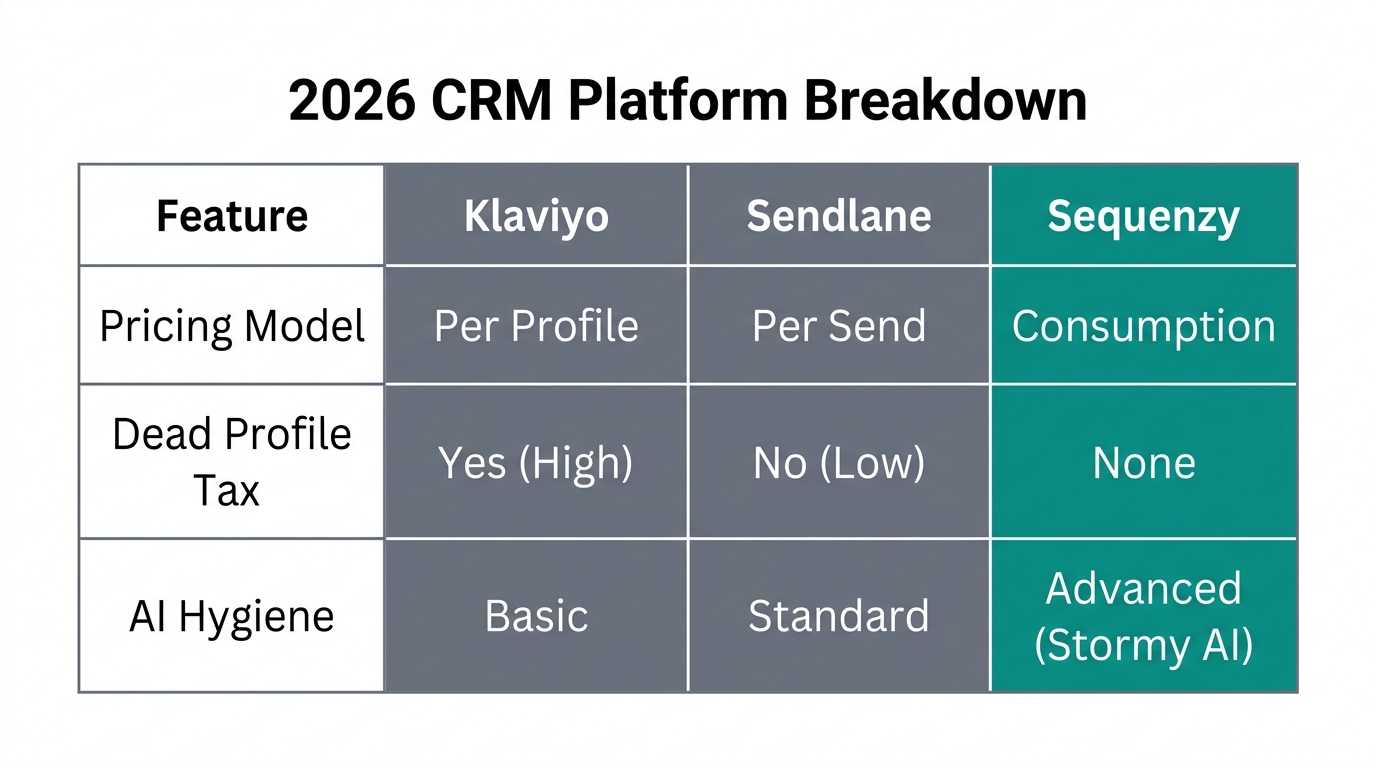 2026 CRM Platform Breakdown

| Feature | Klaviyo | Sendlane | Sequenzy |
|---|---|---|---|
| Pricing Model | Per Profile | Per Send | Consumption |
| Dead Profile Tax | Yes (High) | No (Low) | None |
| AI Hygiene | Basic | Standard | Advanced (Stormy AI) |